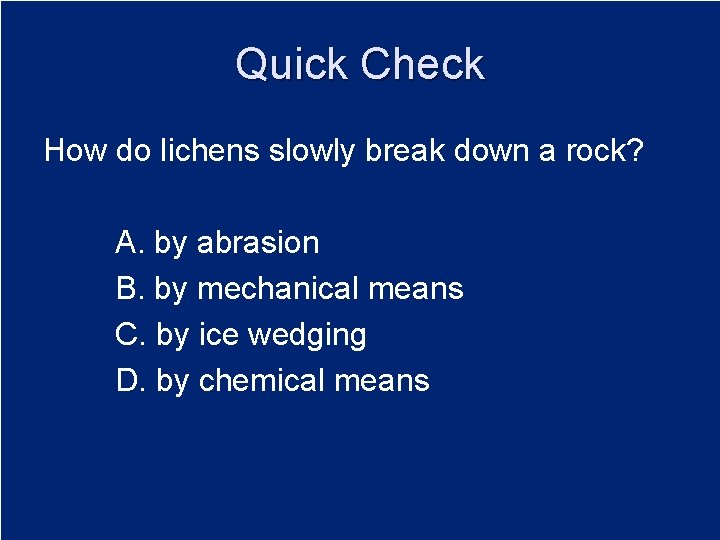 Quick Check

How do lichens slowly break down a rock?

A. by abrasion
B. by mechanical means
C. by ice wedging
D. by chemical means